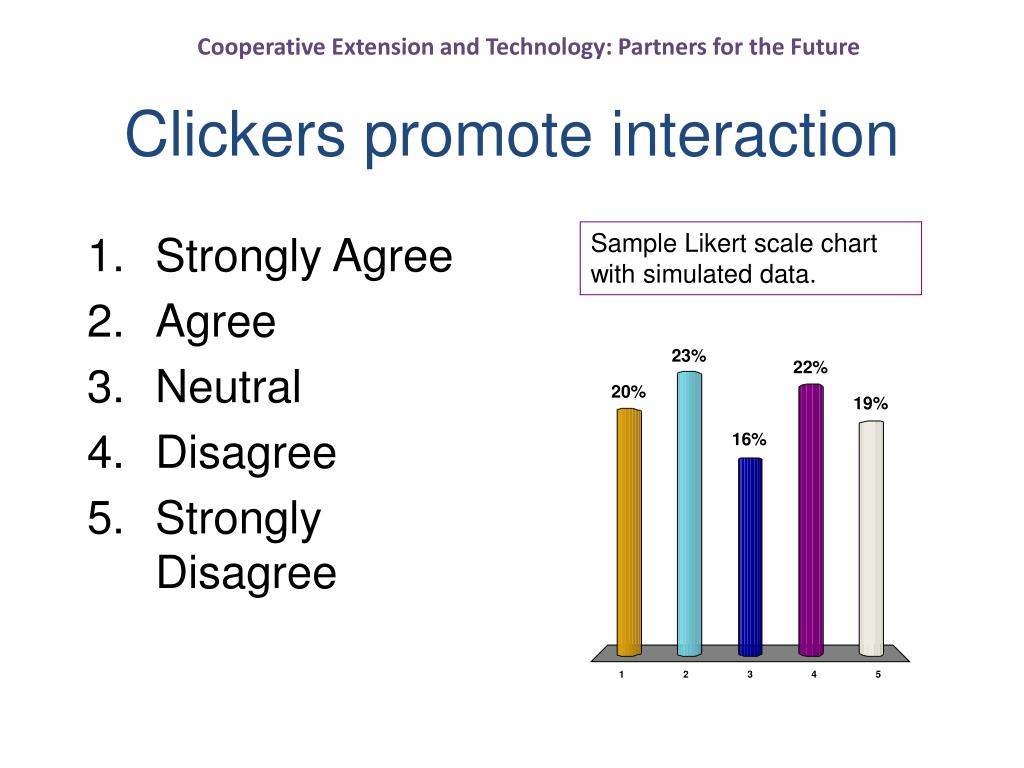 Cooperative Extension and Technology: Partners for the Future

Clickers promote interaction

1. Strongly Agree
2. Agree
3. Neutral
4. Disagree
5. Strongly Disagree

Sample Likert scale chart with simulated data.

20%
23%
16%
22%
19%

1
2
3
4
5